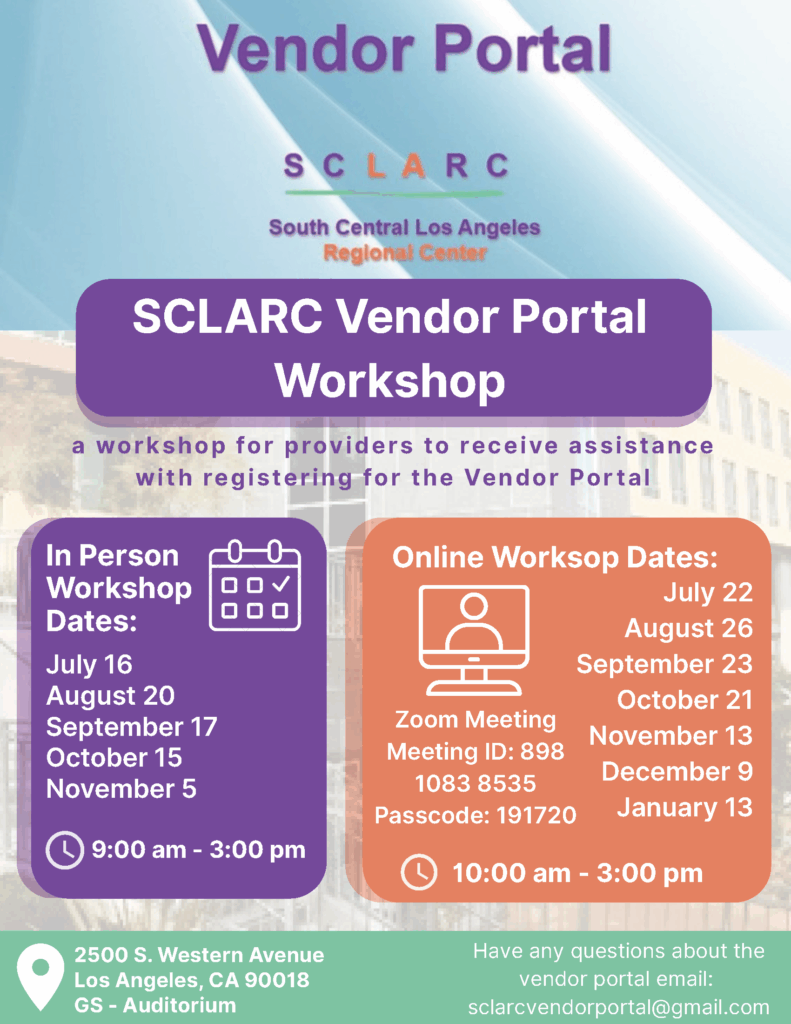 Vendor Portal

SCLARC

South Central Los Angeles
Regional Center

SCLARC Vendor Portal Workshop

a workshop for providers to receive assistance with registering for the Vendor Portal

In Person Workshop Dates:

July 16
August 20
September 17
October 15
November 5

9:00 am - 3:00 pm

Online Worksop Dates:

Zoom Meeting
Meeting ID: 898 1083 8535
Passcode: 191720

July 22
August 26
September 23
October 21
November 13
December 9
January 13

10:00 am - 3:00 pm

2500 S. Western Avenue
Los Angeles, CA 90018
GS - Auditorium

Have any questions about the vendor portal email:
sclarcvendorportal@gmail.com